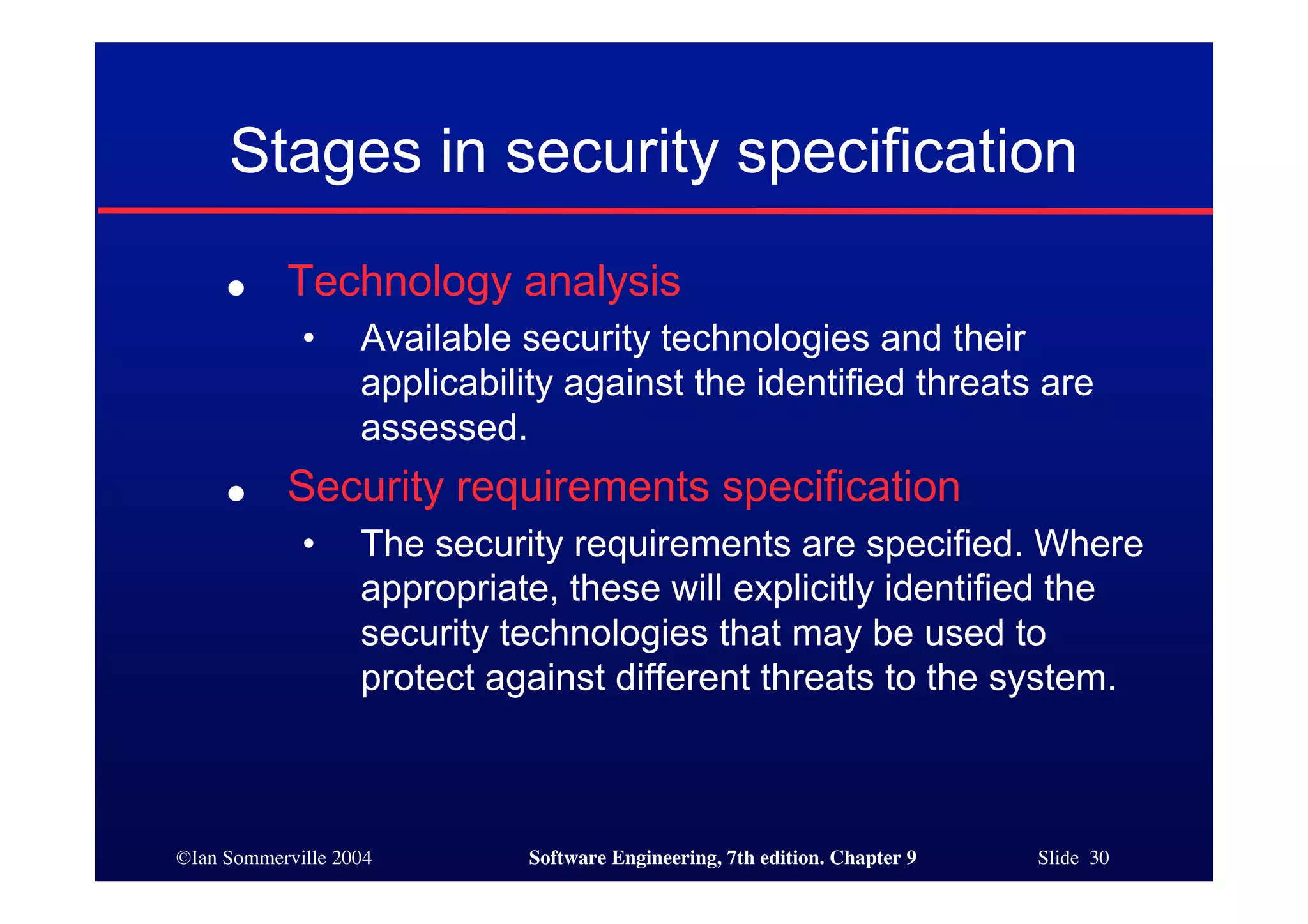 Stages in security specification

● Technology analysis
• Available security technologies and their applicability against the identified threats are assessed.

● Security requirements specification
• The security requirements are specified. Where appropriate, these will explicitly identified the security technologies that may be used to protect against different threats to the system.

©Ian Sommerville 2004 Software Engineering, 7th edition. Chapter 9 Slide 30